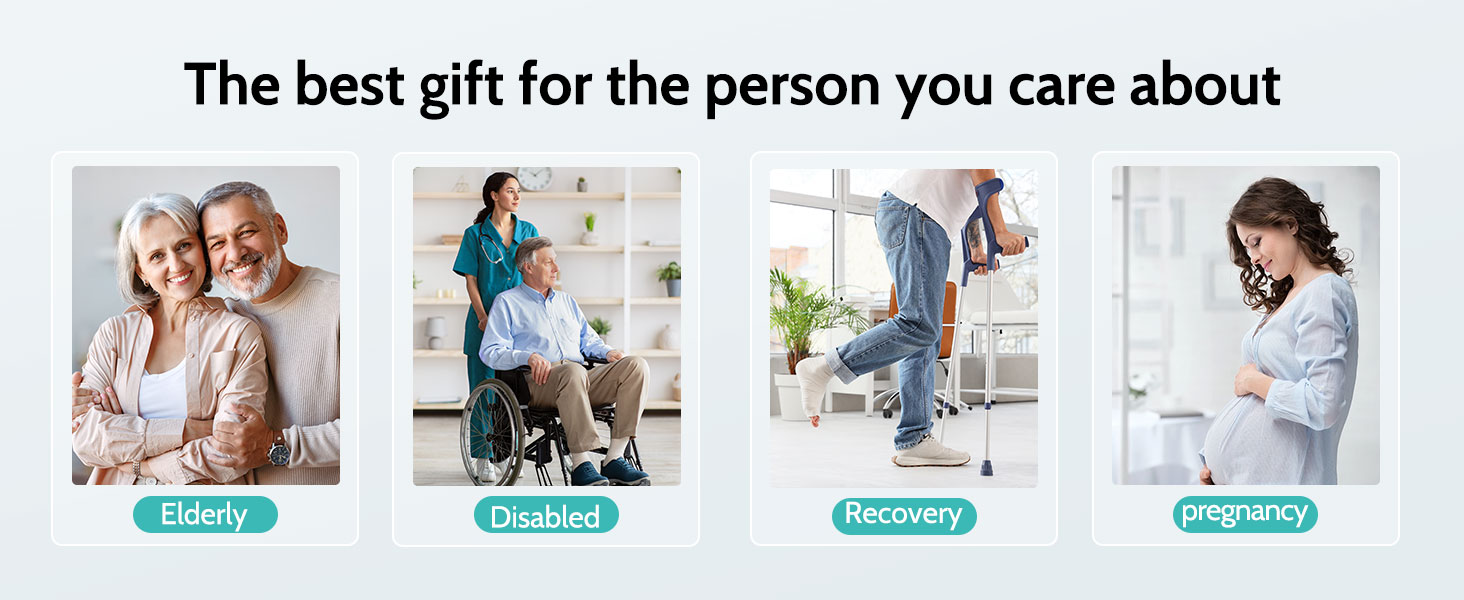 The best gift for the person you care about

Elderly

Disabled

Recovery

pregnancy